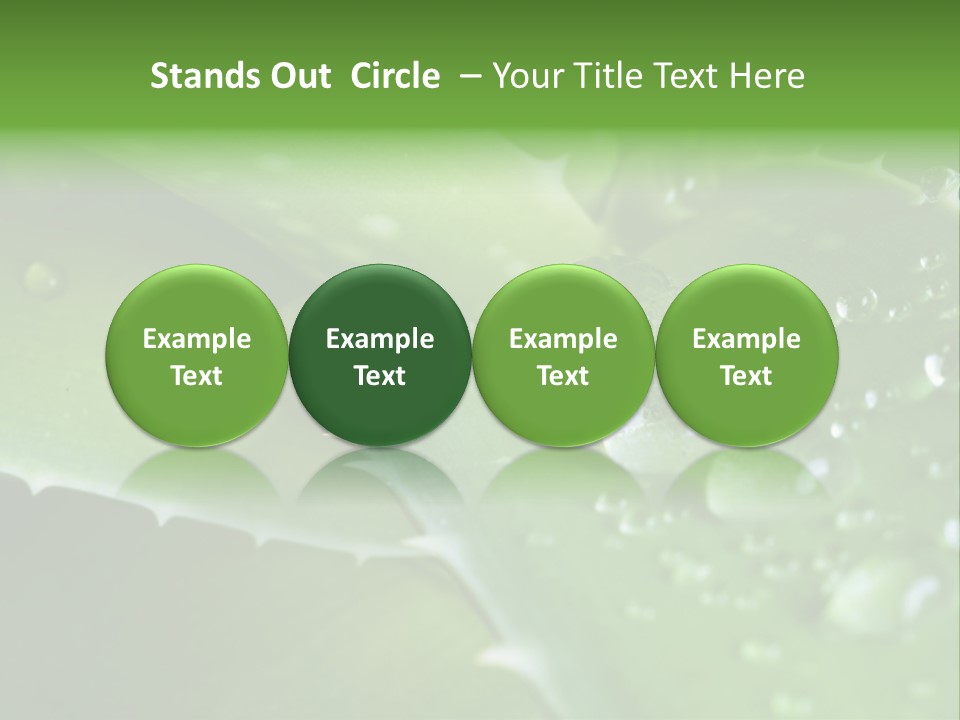 Stands Out Circle – Your Title Text Here

Example Text

Example Text

Example Text

Example Text